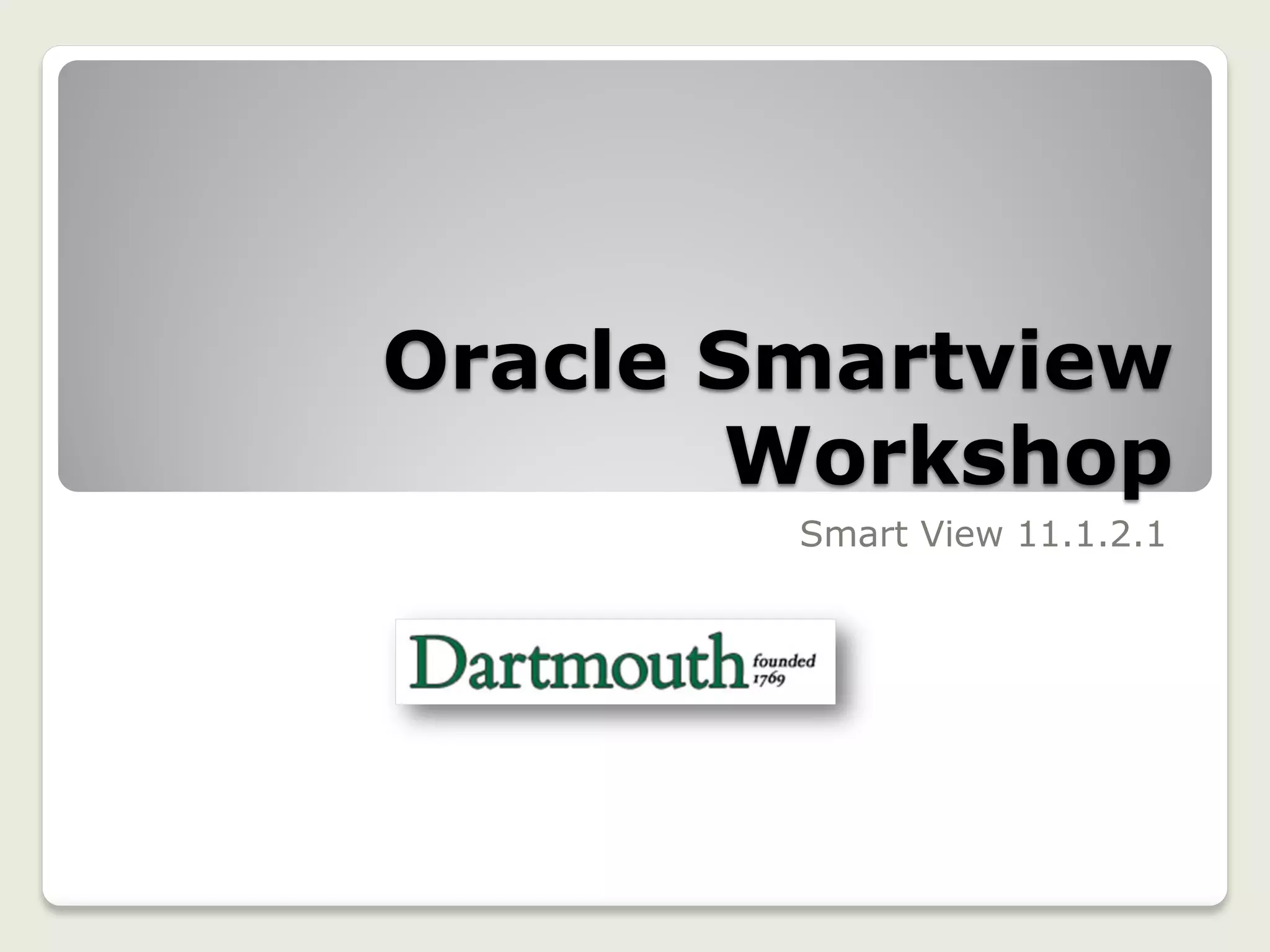 Oracle Smartview Workshop

Smart View 11.1.2.1

Dartmouth founded 1769